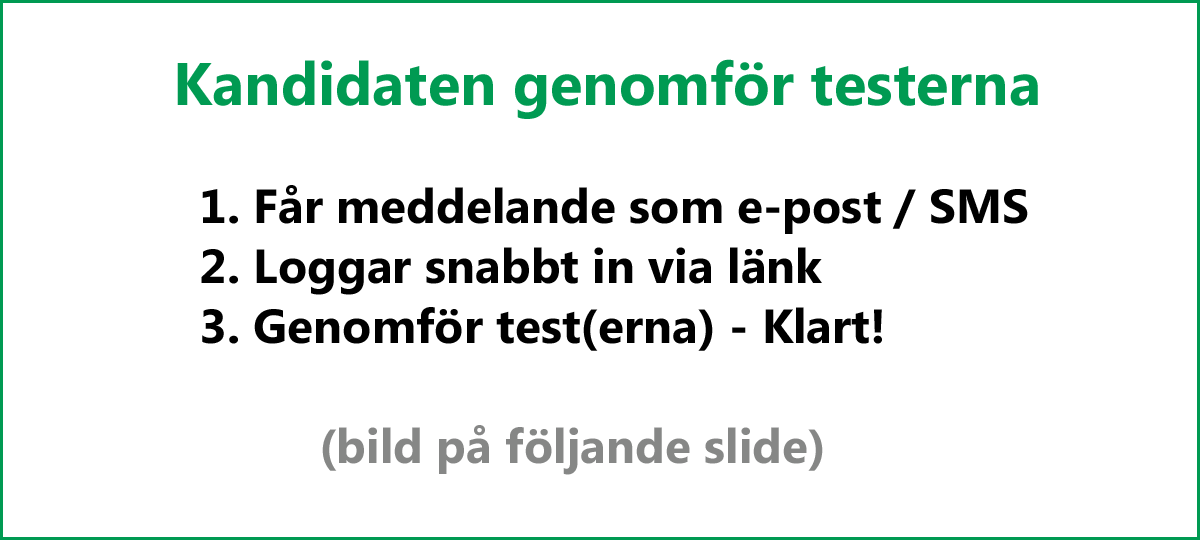 Kandidaten genomför testerna

1. Får meddelande som e-post / SMS
2. Loggar snabbt in via länk
3. Genomför test(erna) - Klart!

(bild på följande slide)